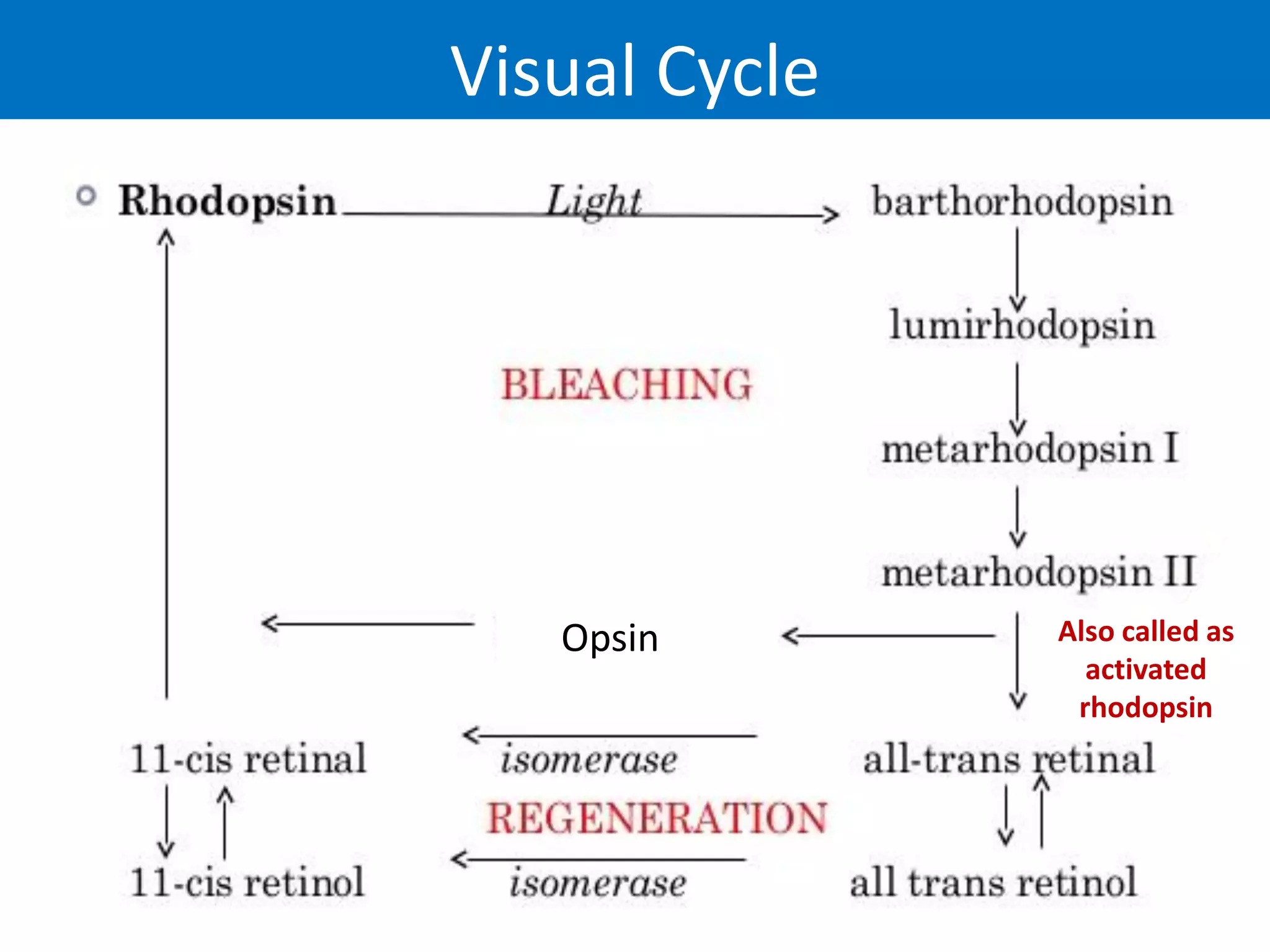 Visual Cycle

Rhodopsin Light barthorhodopsin

lumirhodopsin

BLEACHING

metarhodopsin I

metarhodopsin II

Opsin

Also called as activated rhodopsin

11-cis retinal isomerase all-trans retinal

REGENERATION

11-cis retinol isomerase all trans retinol